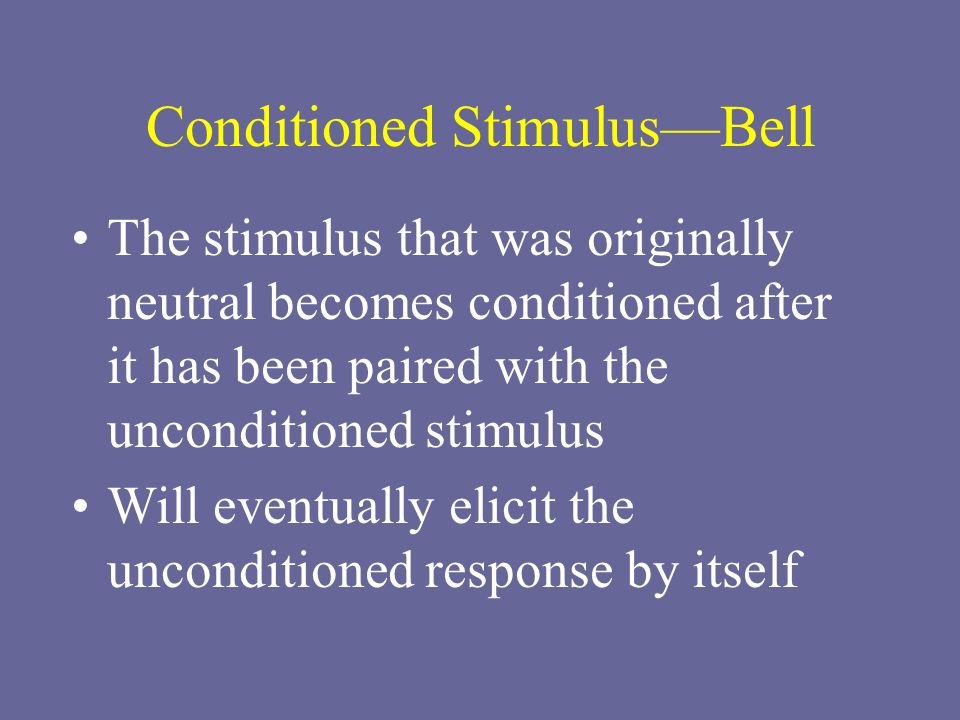 Conditioned Stimulus—Bell

• The stimulus that was originally neutral becomes conditioned after it has been paired with the unconditioned stimulus

• Will eventually elicit the unconditioned response by itself